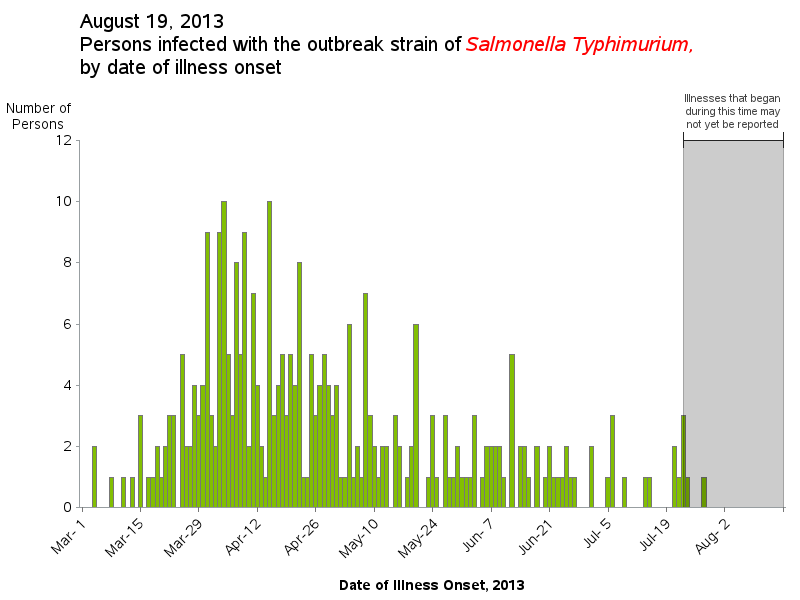 August 19, 2013
Persons infected with the outbreak strain of Salmonella Typhimurium, by date of illness onset

Number of Persons

Illnesses that began during this time may not yet be reported

12
10
8
6
4
2
0

Mar- 1
Mar-15
Mar-29
Apr-12
Apr-26
May-10
May-24
Jun- 7
Jun-21
Jul- 5
Jul-19
Aug- 2

Date of Illness Onset, 2013